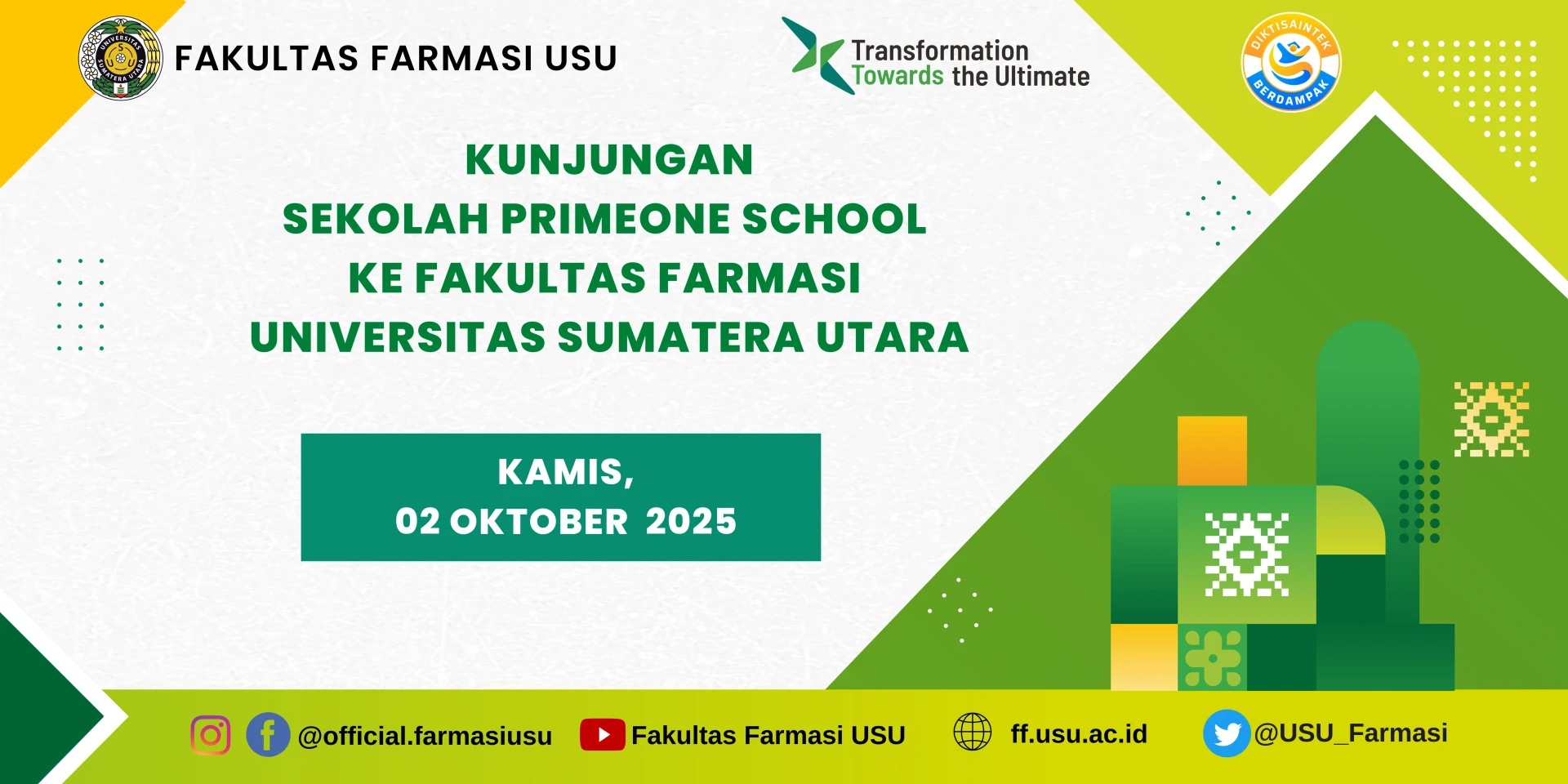 UNIVERSITAS SUMATERA UTARA

FAKULTAS FARMASI USU

Transformation Towards the Ultimate

DIKTISAINTEK BERDAMPAK

KUNJUNGAN
SEKOLAH PRIMEONE SCHOOL
KE FAKULTAS FARMASI
UNIVERSITAS SUMATERA UTARA

KAMIS,
02 OKTOBER 2025

@official.farmasiusu Fakultas Farmasi USU ff.usu.ac.id @USU_Farmasi